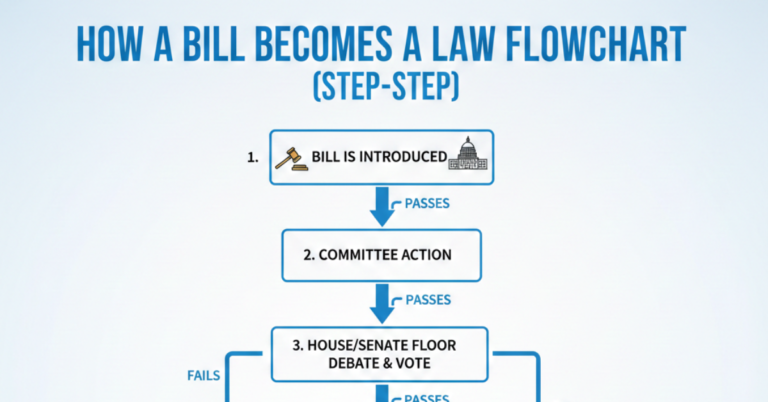 HOW A BILL BECOMES A LAW FLOWCHART
(STEP-STEP)

1. BILL IS INTRODUCED

PASSES

2. COMMITTEE ACTION

PASSES

3. HOUSE/SENATE FLOOR DEBATE & VOTE

FAILS

PASSES